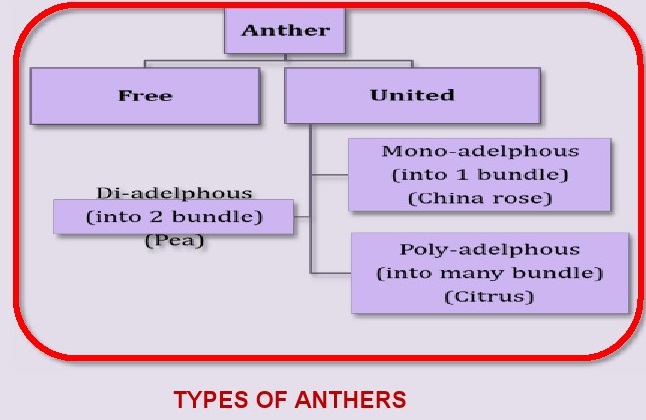 Anther

Free

United

Mono-adelphous
(into 1 bundle)
(China rose)

Di-adelphous
(into 2 bundle)
(Pea)

Poly-adelphous
(into many bundle)
(Citrus)

TYPES OF ANTHERS